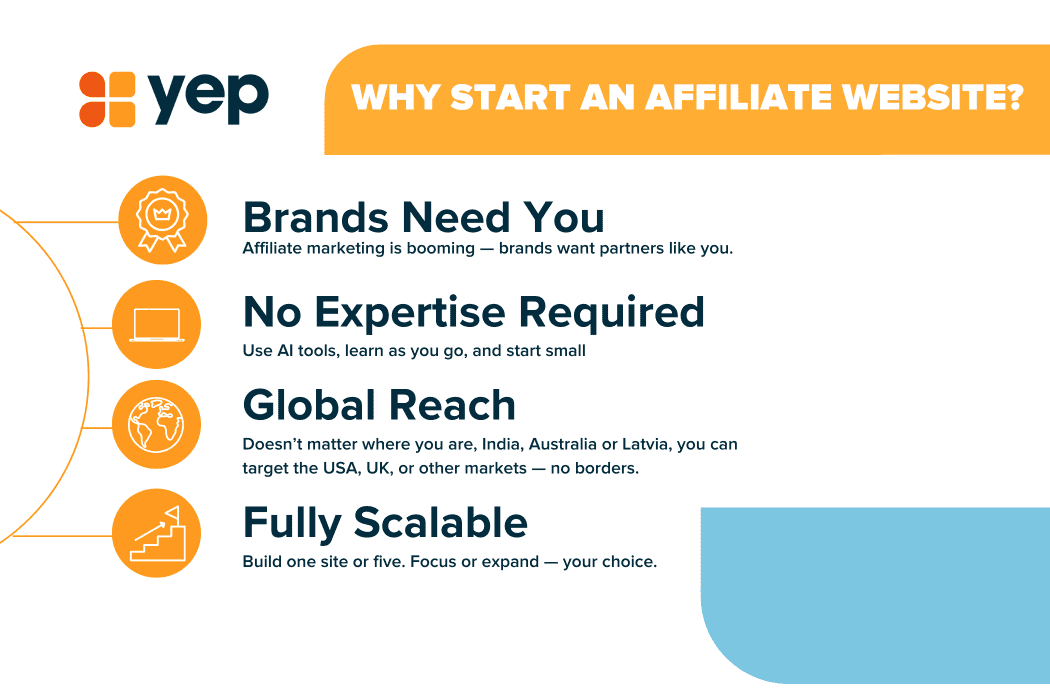 yep

WHY START AN AFFILIATE WEBSITE?

Brands Need You
Affiliate marketing is booming — brands want partners like you.

No Expertise Required
Use AI tools, learn as you go, and start small

Global Reach
Doesn't matter where you are, India, Australia or Latvia, you can target the USA, UK, or other markets — no borders.

Fully Scalable
Build one site or five. Focus or expand — your choice.